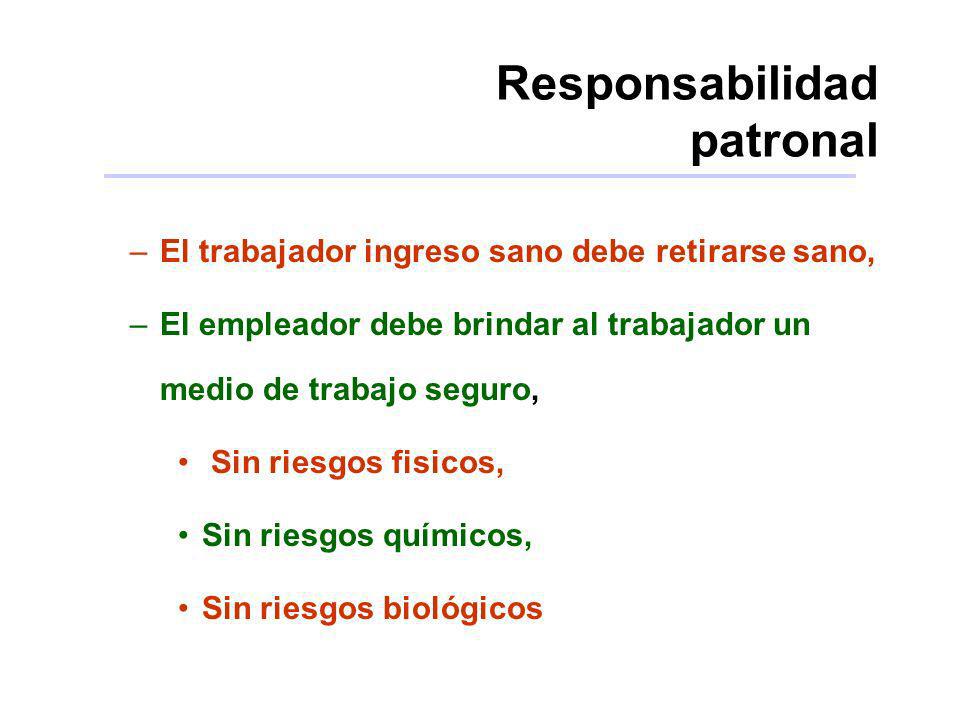 Responsabilidad patronal

– El trabajador ingreso sano debe retirarse sano,

– El empleador debe brindar al trabajador un medio de trabajo seguro,

• Sin riesgos fisicos,

• Sin riesgos químicos,

• Sin riesgos biológicos